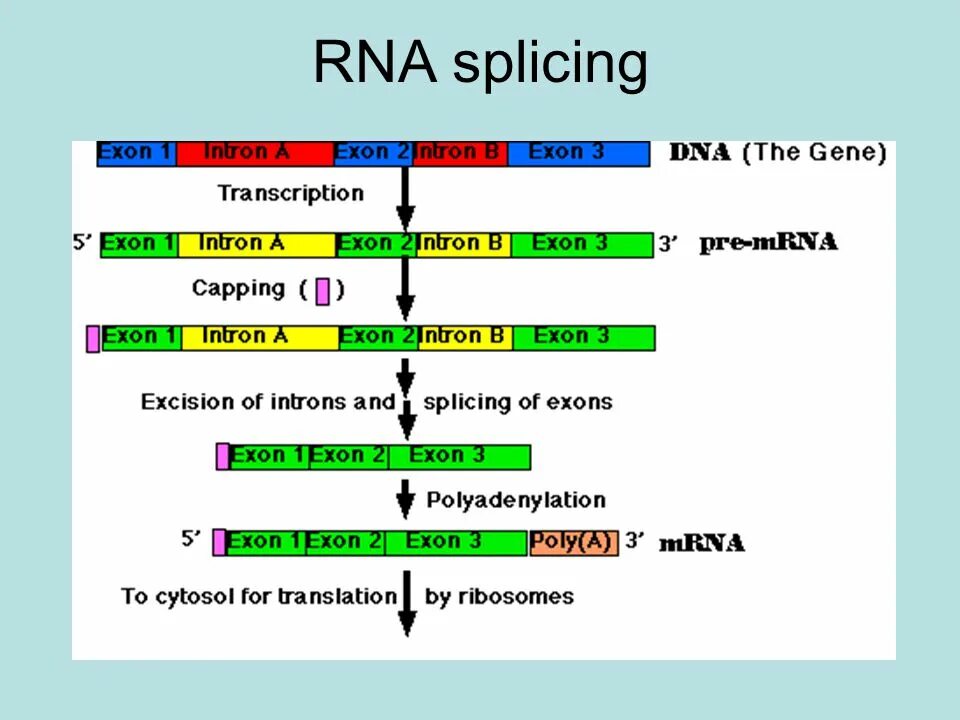 RNA splicing

Exon 1 Intron A Exon 2 Intron B Exon 3 DNA (The Gene)

Transcription

5' Exon 1 Intron A Exon 2 Intron B Exon 3 3' pre-mRNA

Capping ( )

Exon 1 Intron A Exon 2 Intron B Exon 3

Excision of introns and splicing of exons

Exon 1 Exon 2 Exon 3

Polyadenylation

5' Exon 1 Exon 2 Exon 3 Poly(A) 3' mRNA

To cytosol for translation by ribosomes